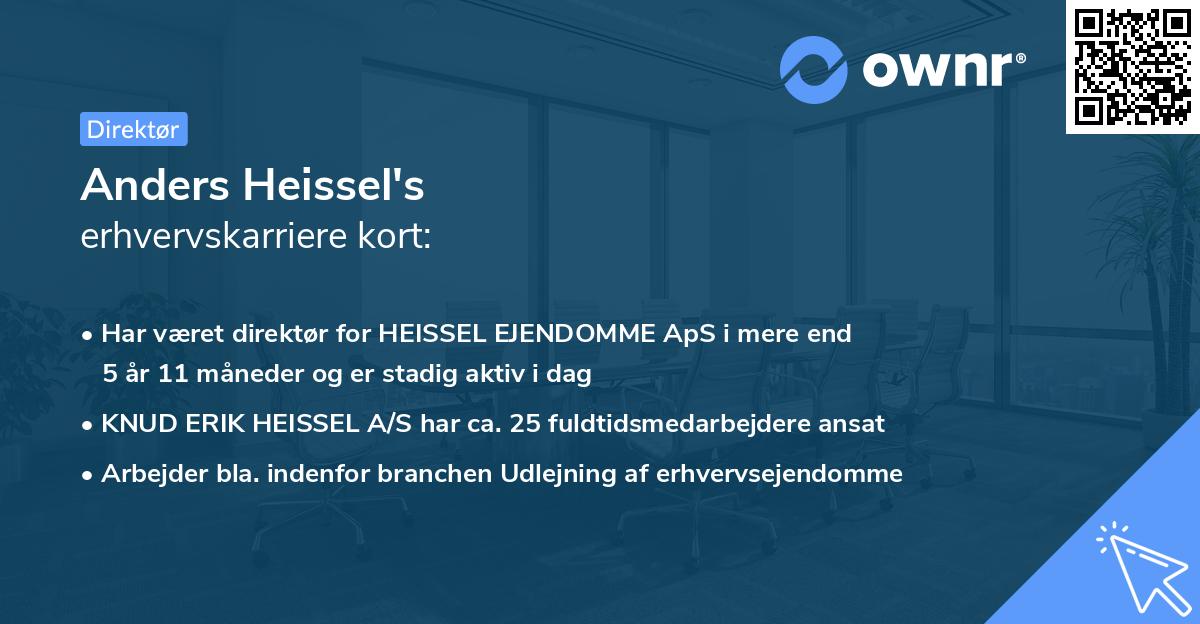 ownr®

Direktør

Anders Heissel's
erhvervskarriere kort:

• Har været direktør for HEISSEL EJENDOMME ApS i mere end 5 år 11 måneder og er stadig aktiv i dag
• KNUD ERIK HEISSEL A/S har ca. 25 fuldtidsmedarbejdere ansat
• Arbejder bla. indenfor branchen Udlejning af erhvervsejendomme